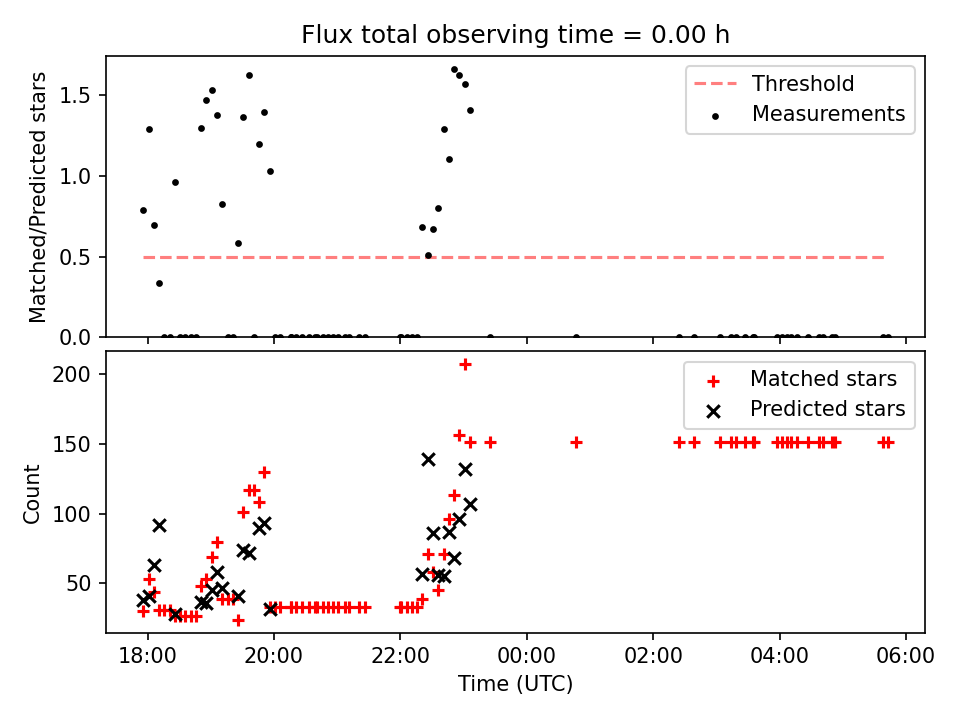 Flux total observing time = 0.00 h

Matched/Predicted stars

1.5
1.0
0.5
0.0

Threshold
Measurements

Count

200
150
100
50

Matched stars
Predicted stars

18:00
20:00
22:00
00:00
02:00
04:00
06:00

Time (UTC)